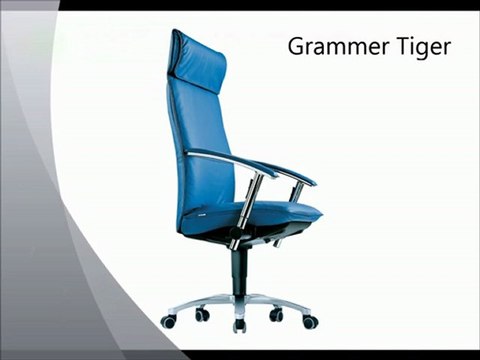 Grammer Tiger